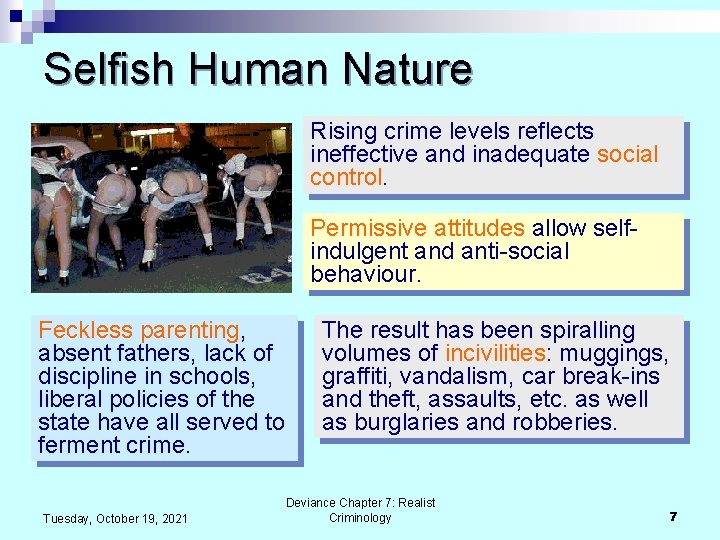 Selfish Human Nature

Rising crime levels reflects ineffective and inadequate social control.

Permissive attitudes allow self-indulgent and anti-social behaviour.

Feckless parenting, absent fathers, lack of discipline in schools, liberal policies of the state have all served to ferment crime.

The result has been spiralling volumes of incivilities: muggings, graffiti, vandalism, car break-ins and theft, assaults, etc. as well as burglaries and robberies.

Tuesday, October 19, 2021

Deviance Chapter 7: Realist Criminology

7